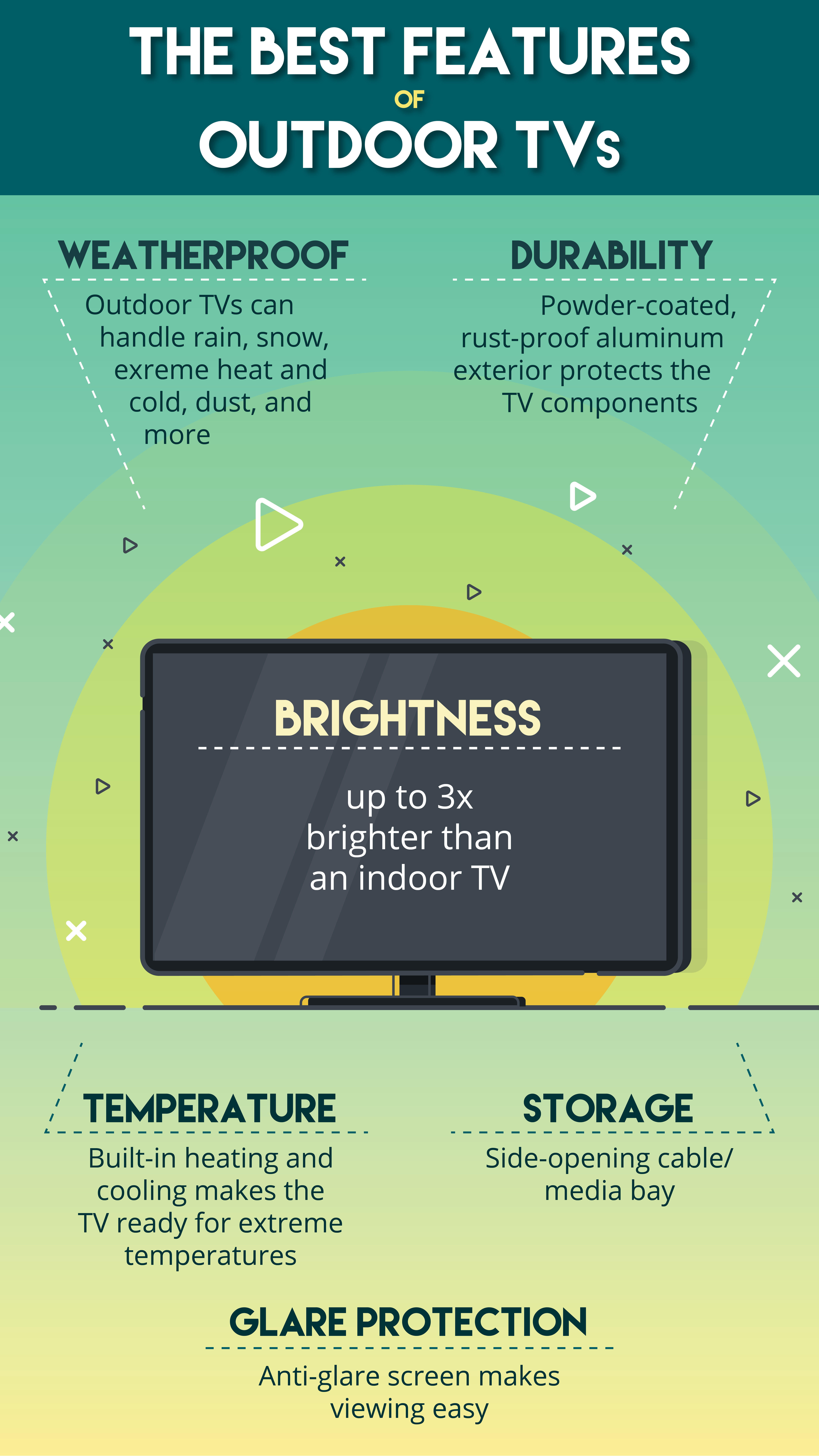 THE BEST FEATURES
OF
OUTDOOR TVs

WEATHERPROOF

Outdoor TVs can handle rain, snow, exreme heat and cold, dust, and more

DURABILITY

Powder-coated, rust-proof aluminum exterior protects the TV components

BRIGHTNESS

up to 3x brighter than an indoor TV

TEMPERATURE

Built-in heating and cooling makes the TV ready for extreme temperatures

STORAGE

Side-opening cable/ media bay

GLARE PROTECTION

Anti-glare screen makes viewing easy